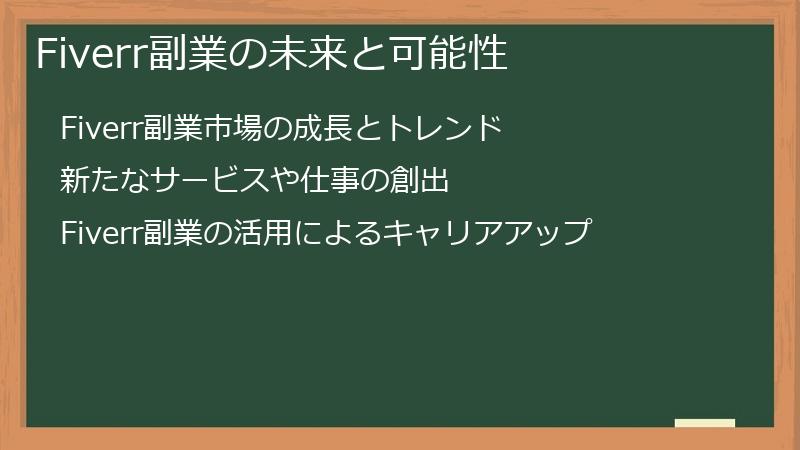 Fiverr副業の未来と可能性

Fiverr副業市場の成長とトレンド

新たなサービスや仕事の創出

Fiverr副業の活用によるキャリアアップ